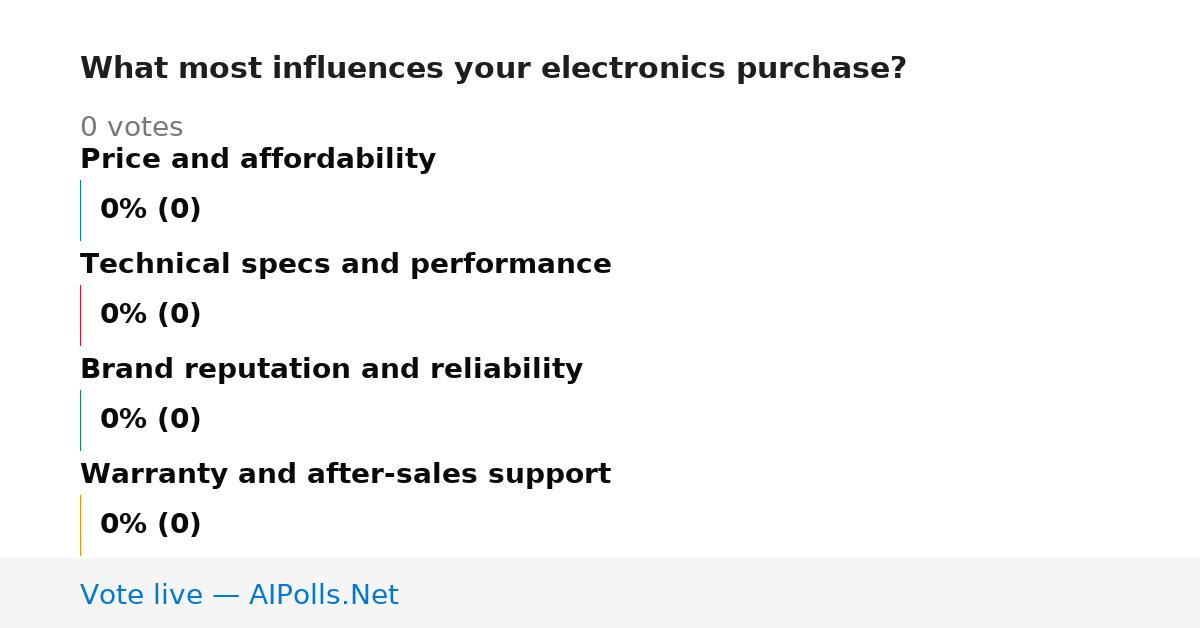 What most influences your electronics purchase?

0 votes

Price and affordability

0% (0)

Technical specs and performance

0% (0)

Brand reputation and reliability

0% (0)

Warranty and after-sales support

0% (0)

Vote live — AIPolls.Net